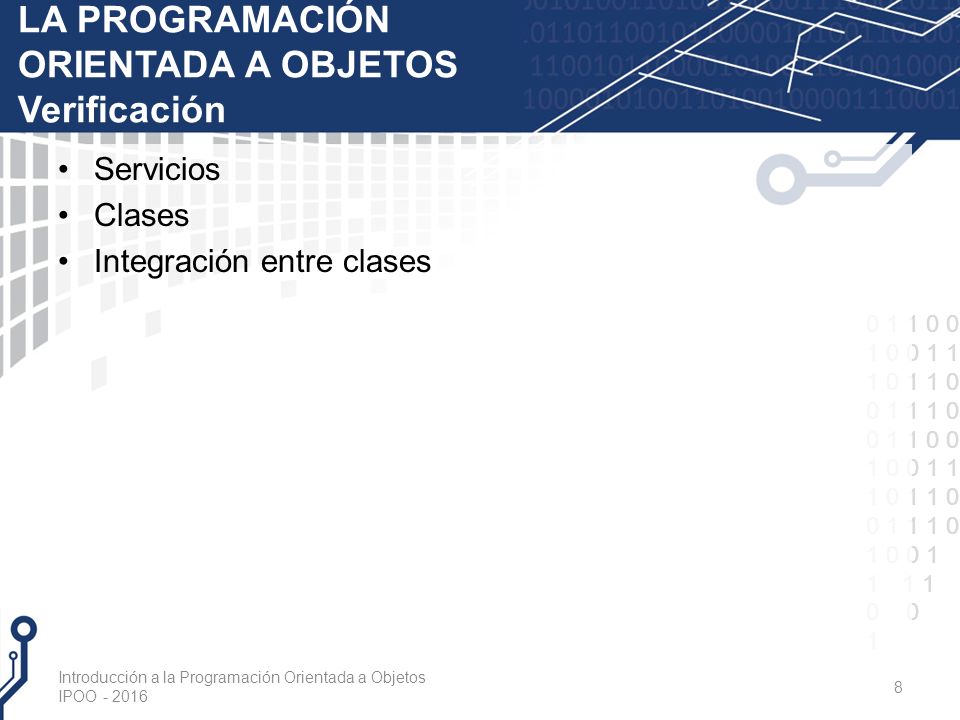 LA PROGRAMACIÓN ORIENTADA A OBJETOS
Verificación

• Servicios
• Clases
• Integración entre clases

Introducción a la Programación Orientada a Objetos
IPOO - 2016

8